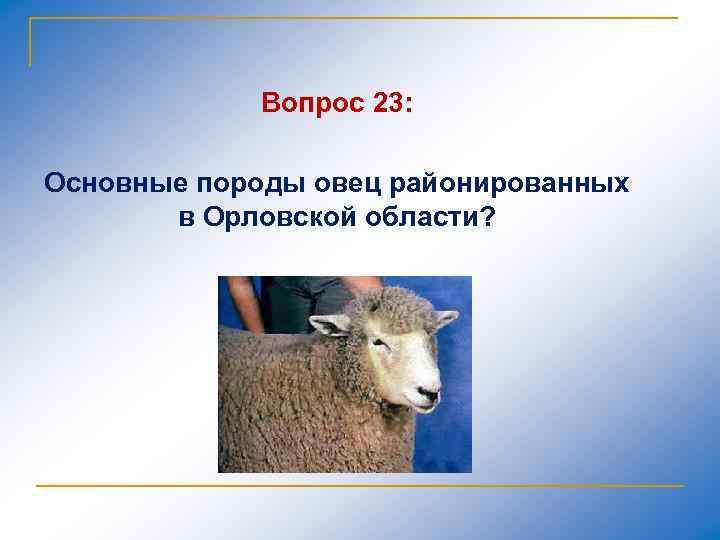 Вопрос 23:

Основные породы овец районированных в Орловской области?